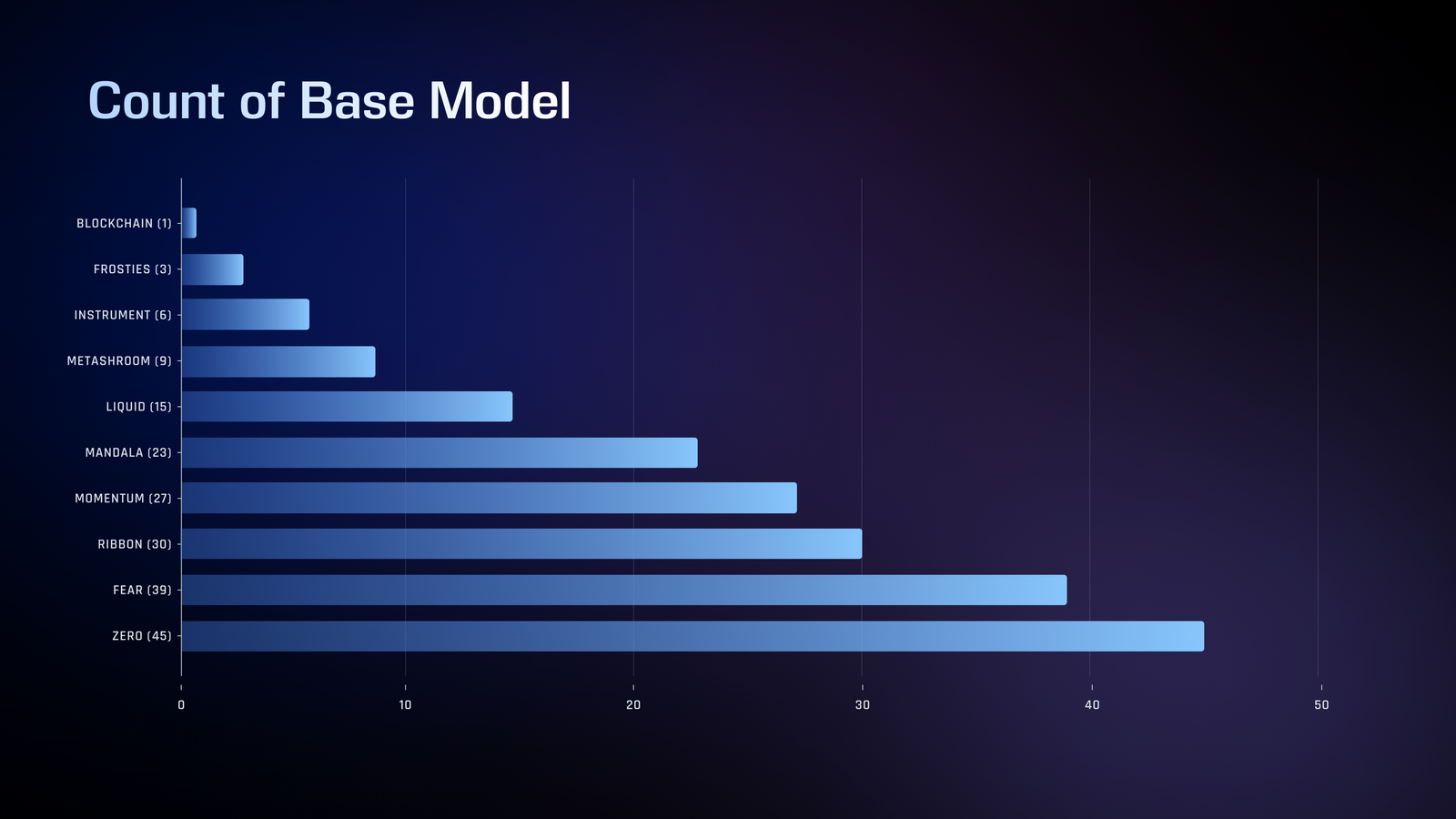 Count of Base Model

BLOCKCHAIN (1)
FROSTIES (3)
INSTRUMENT (6)
METASHROOM (9)
LIQUID (15)
MANDALA (23)
MOMENTUM (27)
RIBBON (30)
FEAR (39)
ZERO (45)

0 10 20 30 40 50